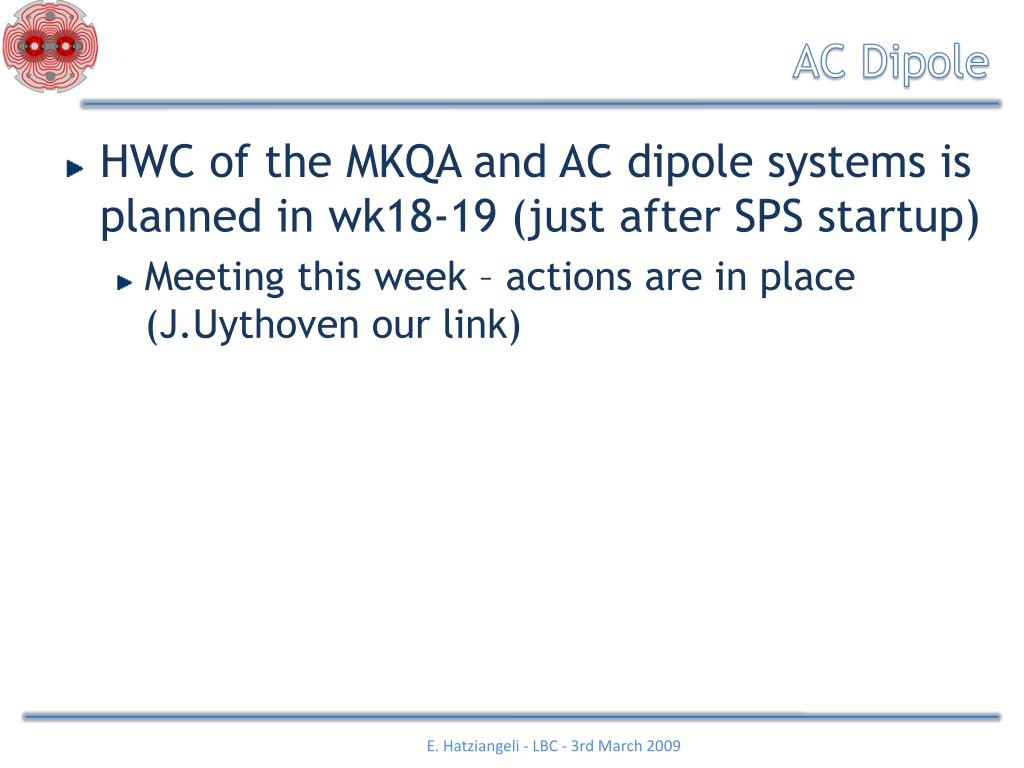 AC Dipole

HWC of the MKQA and AC dipole systems is planned in wk18-19 (just after SPS startup)

Meeting this week – actions are in place (J.Uythoven our link)

E. Hatziangeli - LBC - 3rd March 2009